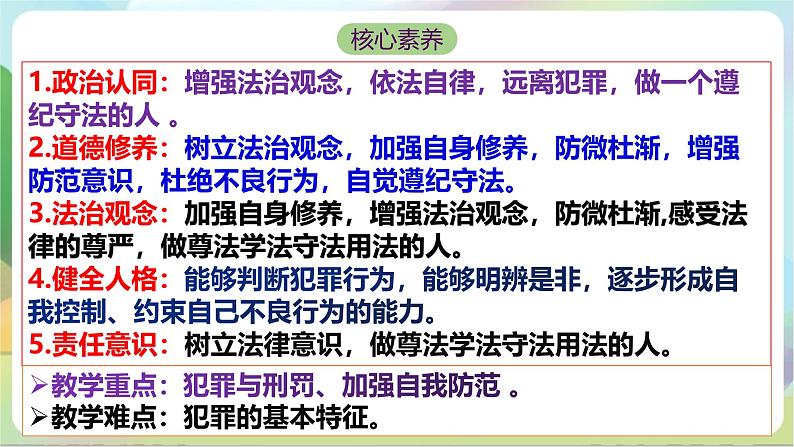 核心素养

1.政治认同：增强法治观念，依法自律，远离犯罪，做一个遵纪守法的人 。
2.道德修养：树立法治观念，加强自身修养，防微杜渐，增强防范意识，杜绝不良行为，自觉遵纪守法。
3.法治观念：加强自身修养，增强法治观念，防微杜渐,感受法律的尊严，做尊法学法守法用法的人。
4.健全人格：能够判断犯罪行为，能够明辨是非，逐步形成自我控制、约束自己不良行为的能力。
5.责任意识：树立法律意识，做尊法学法守法用法的人。

➢教学重点：犯罪与刑罚、加强自我防范 。
➢教学难点：犯罪的基本特征。